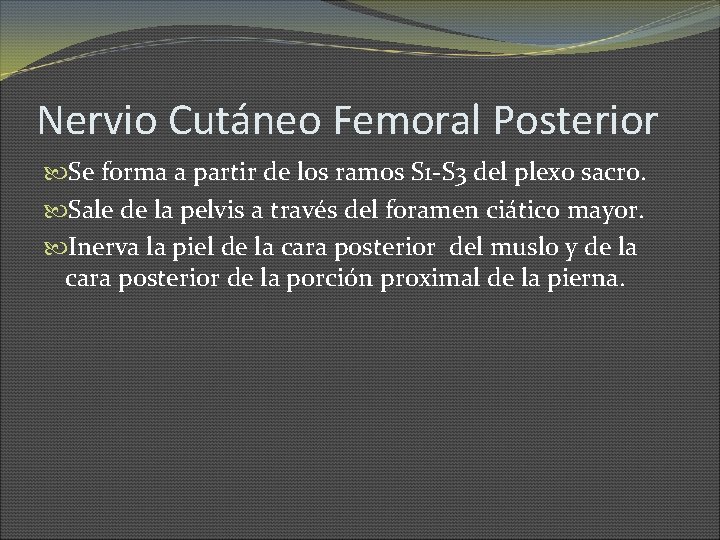 Nervio Cutáneo Femoral Posterior

Se forma a partir de los ramos S1-S3 del plexo sacro.

Sale de la pelvis a través del foramen ciático mayor.

Inerva la piel de la cara posterior del muslo y de la cara posterior de la porción proximal de la pierna.